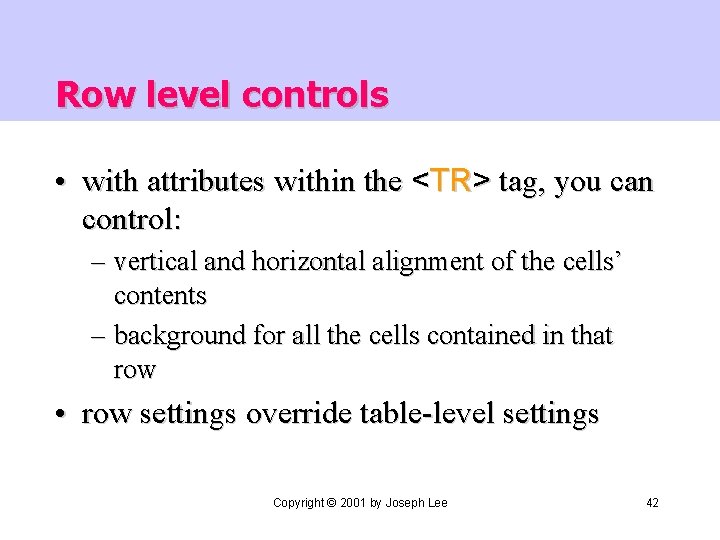 Row level controls

• with attributes within the <TR> tag, you can control:

– vertical and horizontal alignment of the cells' contents

– background for all the cells contained in that row

• row settings override table-level settings

Copyright © 2001 by Joseph Lee

42